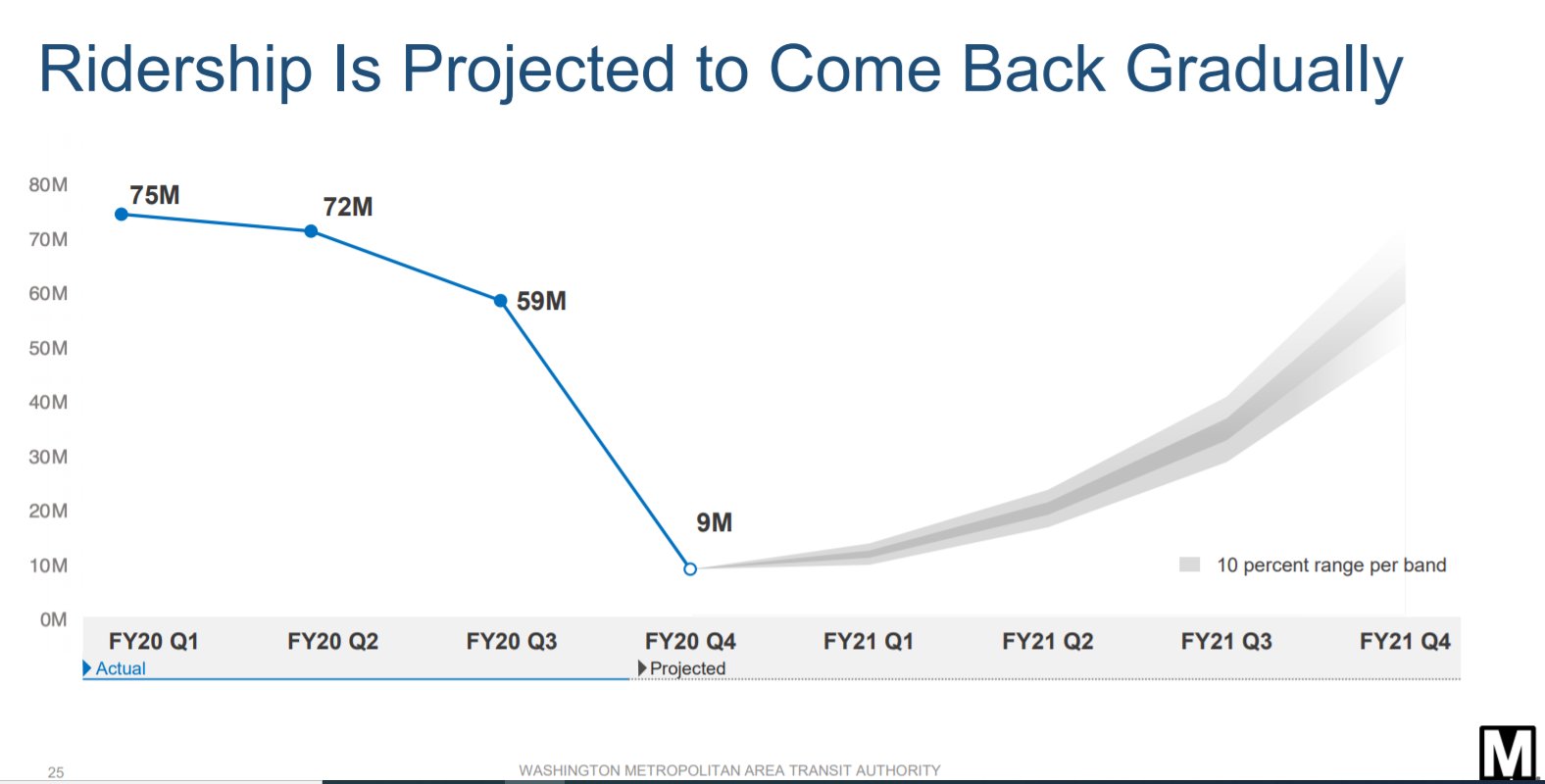 Ridership Is Projected to Come Back Gradually

80M
70M
60M
50M
40M
30M
20M
10M
0M

75M
72M
59M
9M

10 percent range per band

FY20 Q1 FY20 Q2 FY20 Q3 FY20 Q4 FY21 Q1 FY21 Q2 FY21 Q3 FY21 Q4

Actual
Projected

25

WASHINGTON METROPOLITAN AREA TRANSIT AUTHORITY

M